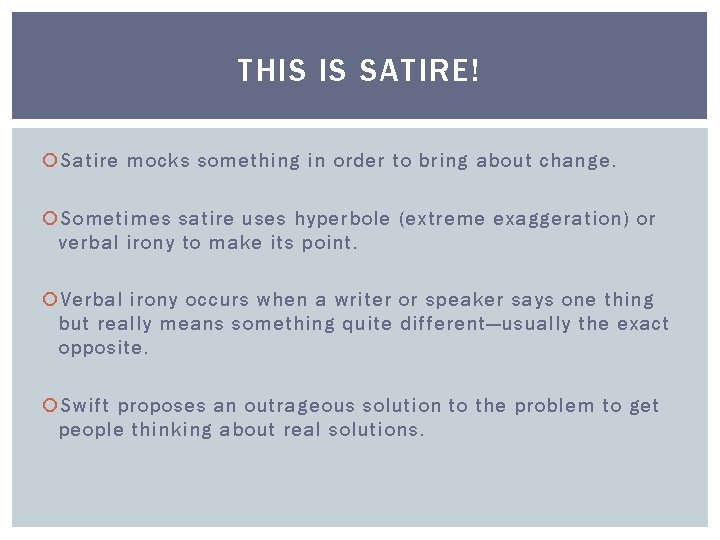 THIS IS SATIRE!

Satire mocks something in order to bring about change.

Sometimes satire uses hyperbole (extreme exaggeration) or verbal irony to make its point.

Verbal irony occurs when a writer or speaker says one thing but really means something quite different—usually the exact opposite.

Swift proposes an outrageous solution to the problem to get people thinking about real solutions.